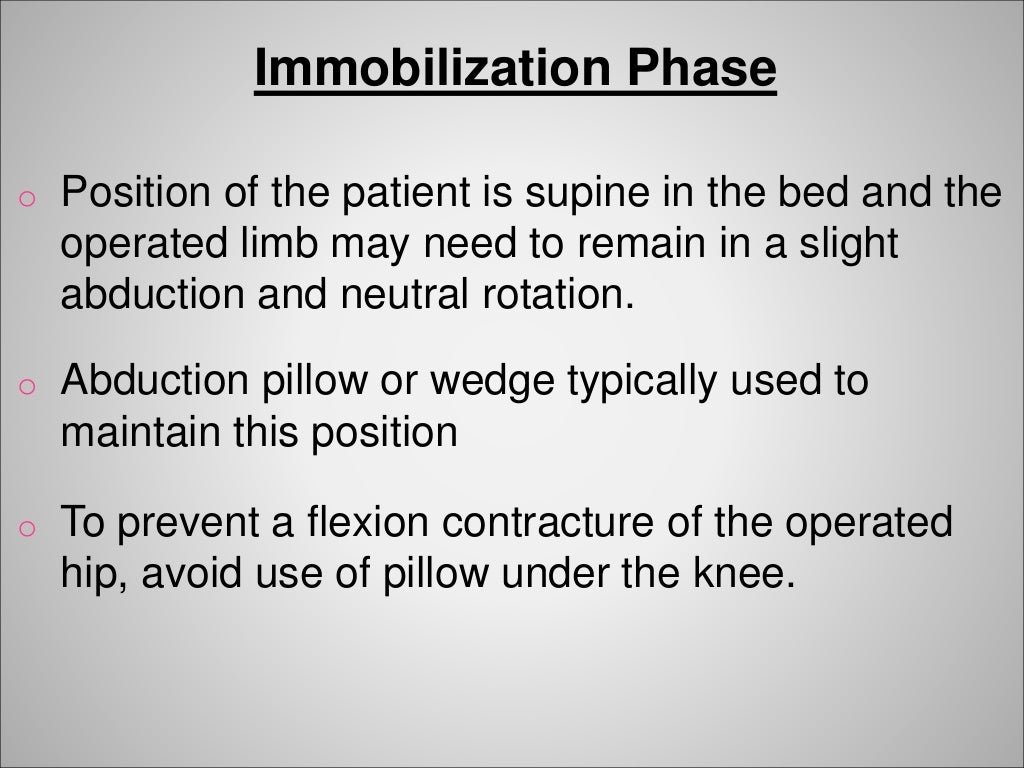 Immobilization Phase

o Position of the patient is supine in the bed and the operated limb may need to remain in a slight abduction and neutral rotation.

o Abduction pillow or wedge typically used to maintain this position

o To prevent a flexion contracture of the operated hip, avoid use of pillow under the knee.